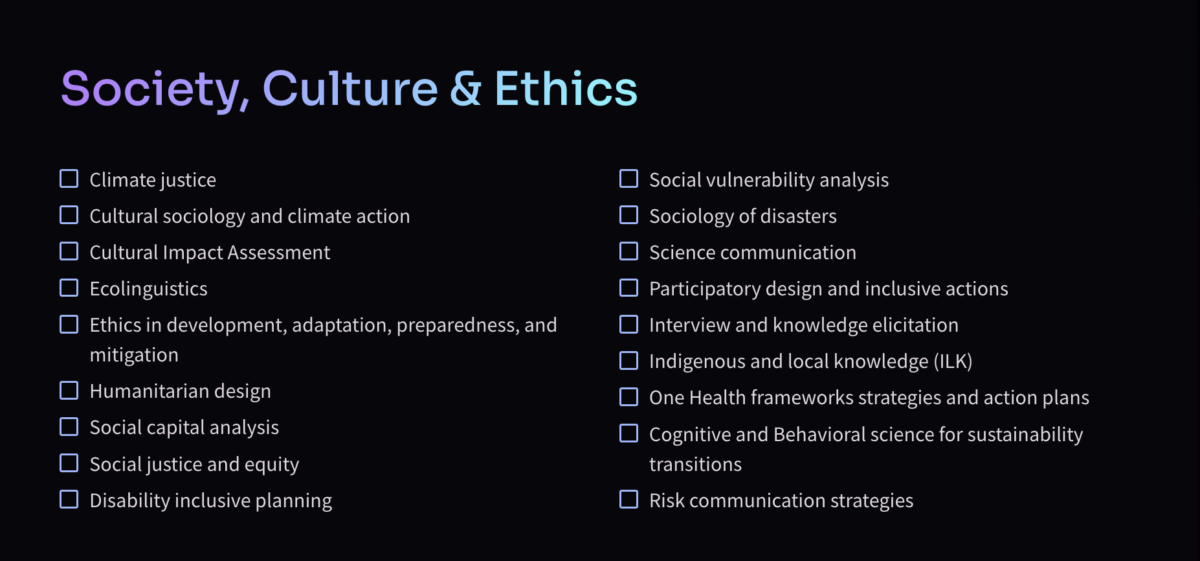 Society, Culture & Ethics

☐ Climate justice
☐ Cultural sociology and climate action
☐ Cultural Impact Assessment
☐ Ecolinguistics
☐ Ethics in development, adaptation, preparedness, and mitigation
☐ Humanitarian design
☐ Social capital analysis
☐ Social justice and equity
☐ Disability inclusive planning

☐ Social vulnerability analysis
☐ Sociology of disasters
☐ Science communication
☐ Participatory design and inclusive actions
☐ Interview and knowledge elicitation
☐ Indigenous and local knowledge (ILK)
☐ One Health frameworks strategies and action plans
☐ Cognitive and Behavioral science for sustainability transitions
☐ Risk communication strategies